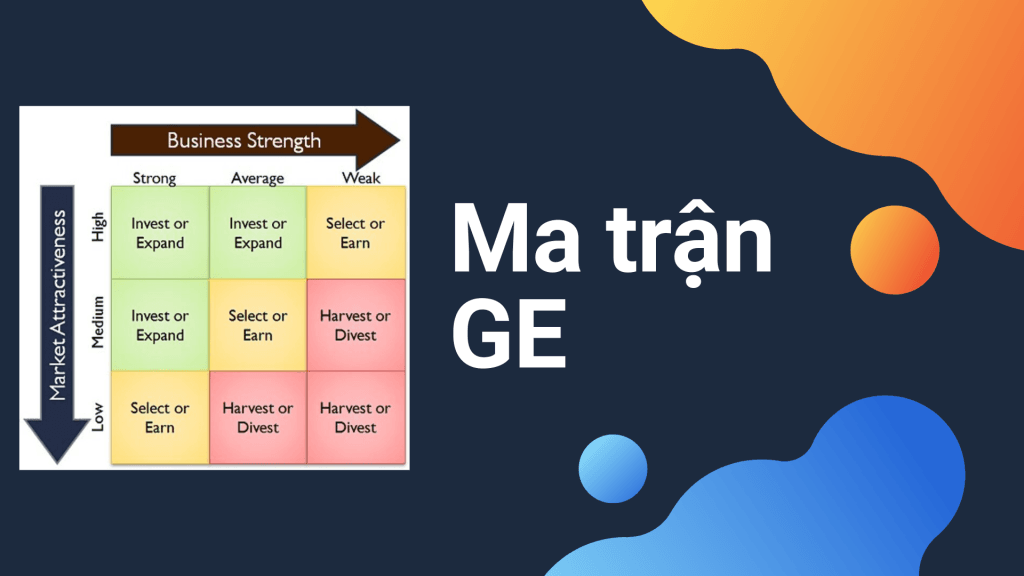 Business Strength

Market Attractiveness

| | Strong | Average | Weak |
|---|---|---|---|
| High | Invest or Expand | Invest or Expand | Select or Earn |
| Medium | Invest or Expand | Select or Earn | Harvest or Divest |
| Low | Select or Earn | Harvest or Divest | Harvest or Divest |

Ma trận GE